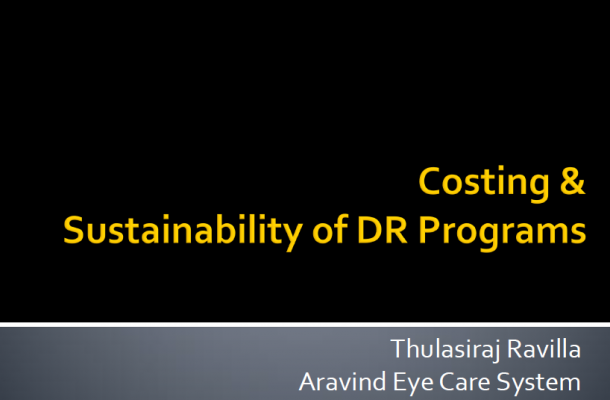 Costing &
Sustainability of DR Programs

Thulasiraj Ravilla
Aravind Eye Care System